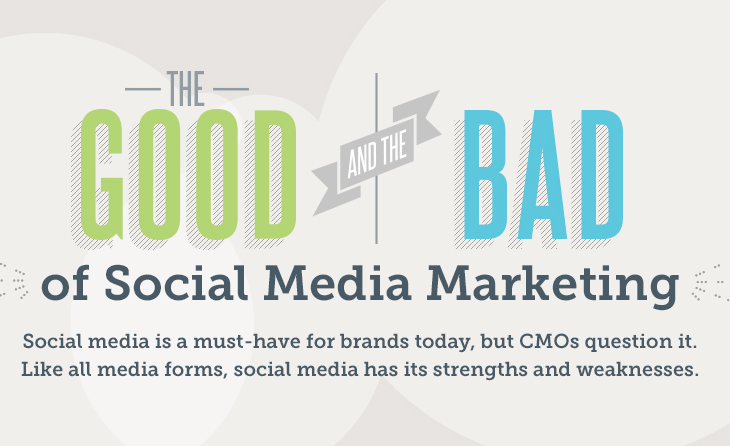 THE
GOOD
AND THE
BAD
of Social Media Marketing

Social media is a must-have for brands today, but CMOs question it. Like all media forms, social media has its strengths and weaknesses.